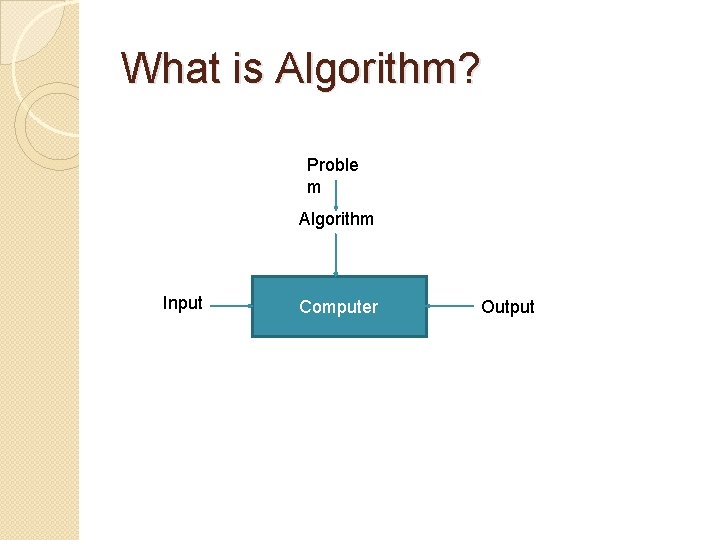 What is Algorithm?

Proble
m

Algorithm

Input

Computer

Output